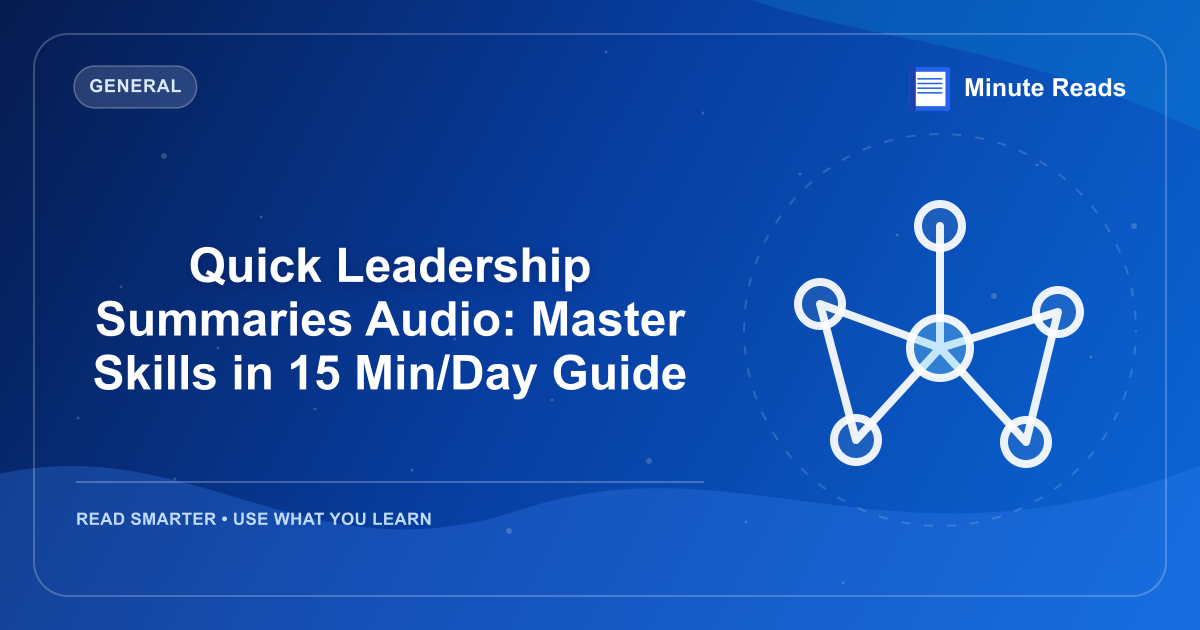 GENERAL

Minute Reads

Quick Leadership Summaries Audio: Master Skills in 15 Min/Day Guide

READ SMARTER • USE WHAT YOU LEARN